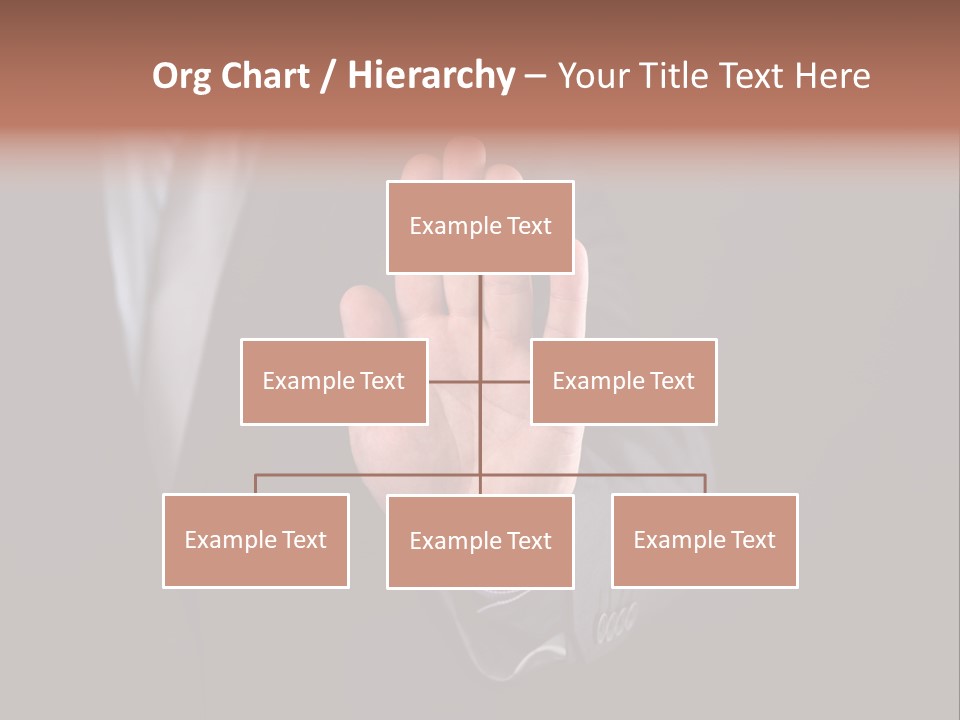 Org Chart / Hierarchy – Your Title Text Here

Example Text

Example Text

Example Text

Example Text

Example Text

Example Text